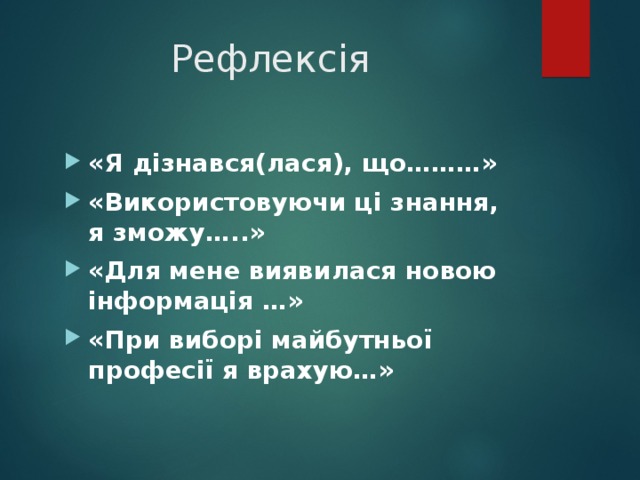 Рефлексія

«Я дізнався(лася), що………»

«Використовуючи ці знання, я зможу…..»

«Для мене виявилася новою інформація …»

«При виборі майбутньої професії я врахую…»